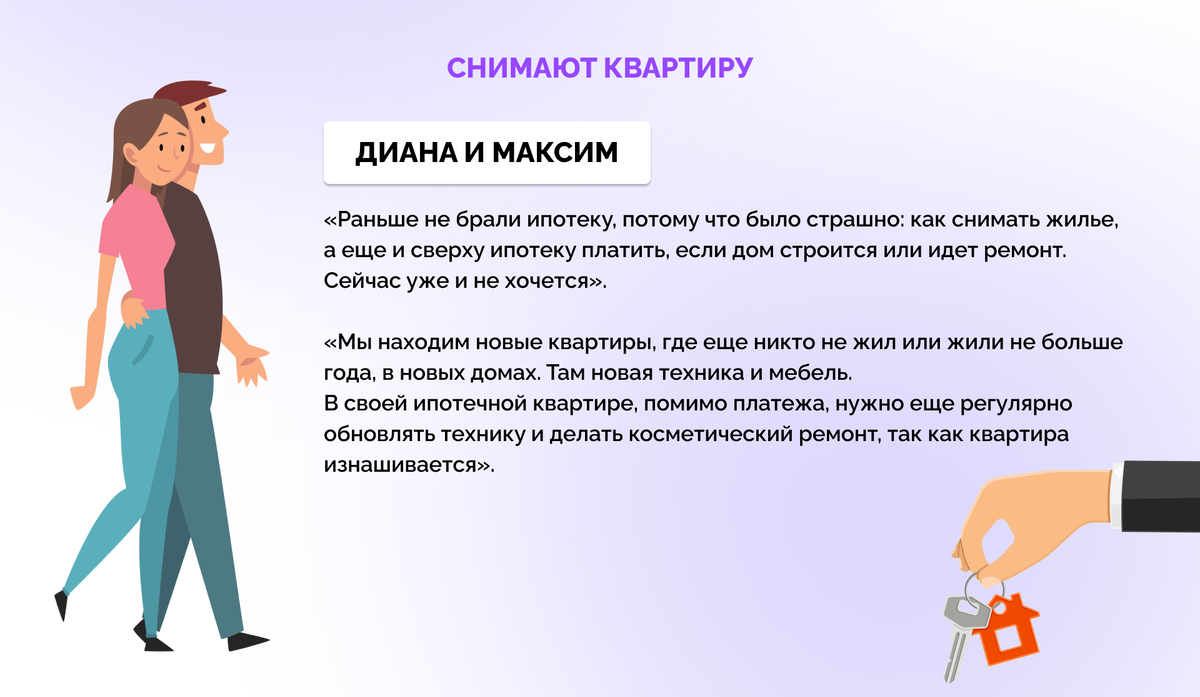 СНИМАЮТ КВАРТИРУ

ДИАНА И МАКСИМ

«Раньше не брали ипотеку, потому что было страшно: как снимать жилье, а еще и сверху ипотеку платить, если дом строится или идет ремонт. Сейчас уже и не хочется».

«Мы находим новые квартиры, где еще никто не жил или жили не больше года, в новых домах. Там новая техника и мебель.
В своей ипотечной квартире, помимо платежа, нужно еще регулярно обновлять технику и делать косметический ремонт, так как квартира изнашивается».